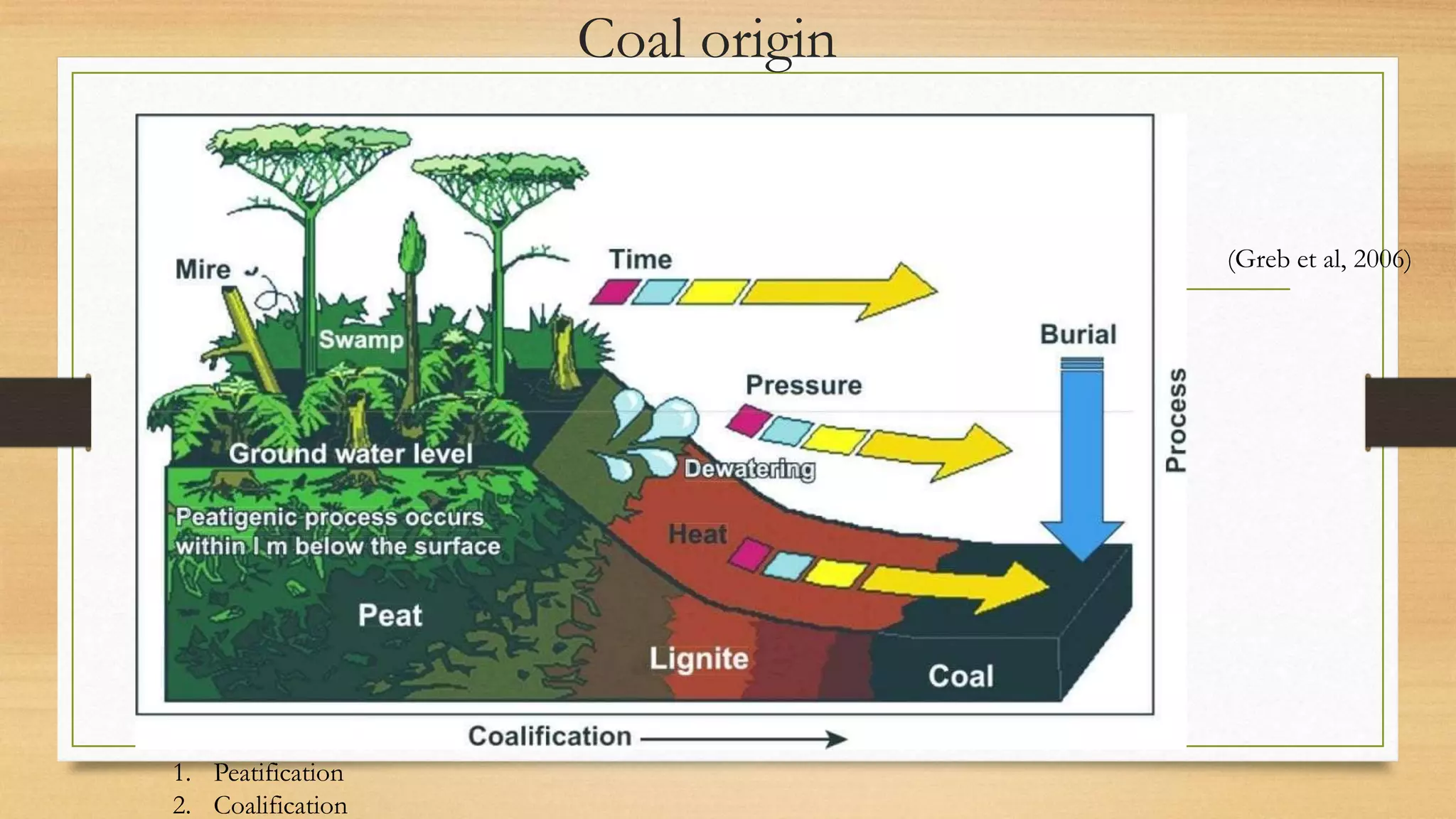 Coal origin

(Greb et al, 2006)

Mire

Swamp

Time

Burial

Pressure

Process

Ground water level

Dewatering

Peatigenic process occurs within I m below the surface

Heat

Peat

Lignite

Coal

Coalification

1. Peatification
2. Coalification